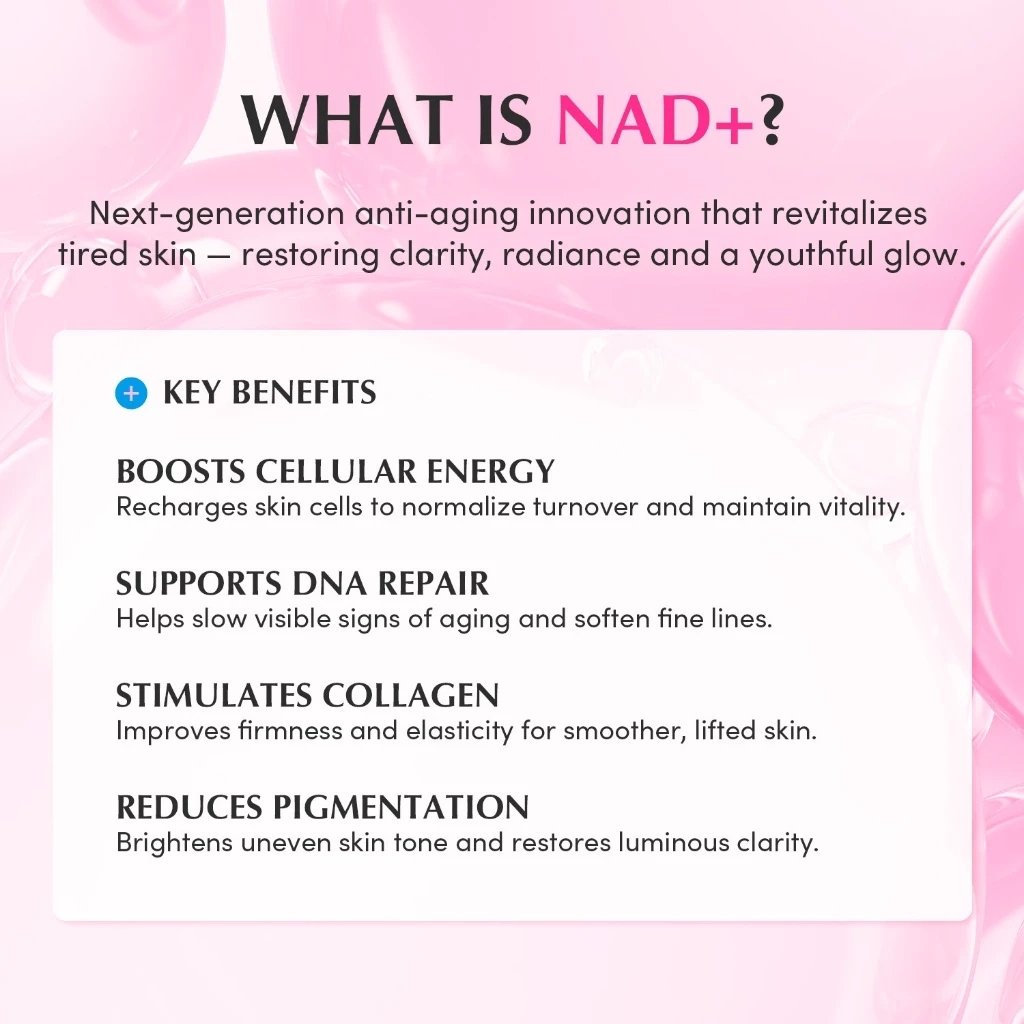 WHAT IS NAD+?

Next-generation anti-aging innovation that revitalizes tired skin — restoring clarity, radiance and a youthful glow.

+ KEY BENEFITS

BOOSTS CELLULAR ENERGY
Recharges skin cells to normalize turnover and maintain vitality.

SUPPORTS DNA REPAIR
Helps slow visible signs of aging and soften fine lines.

STIMULATES COLLAGEN
Improves firmness and elasticity for smoother, lifted skin.

REDUCES PIGMENTATION
Brightens uneven skin tone and restores luminous clarity.